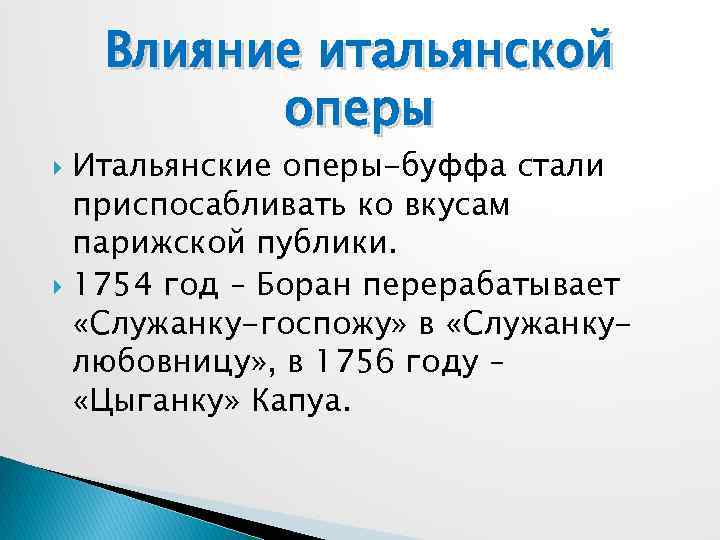 Влияние итальянской оперы

Итальянские оперы-буффа стали приспосабливать ко вкусам парижской публики.

1754 год – Боран перерабатывает «Служанку-госпожу» в «Служанку-любовницу», в 1756 году – «Цыганку» Капуа.